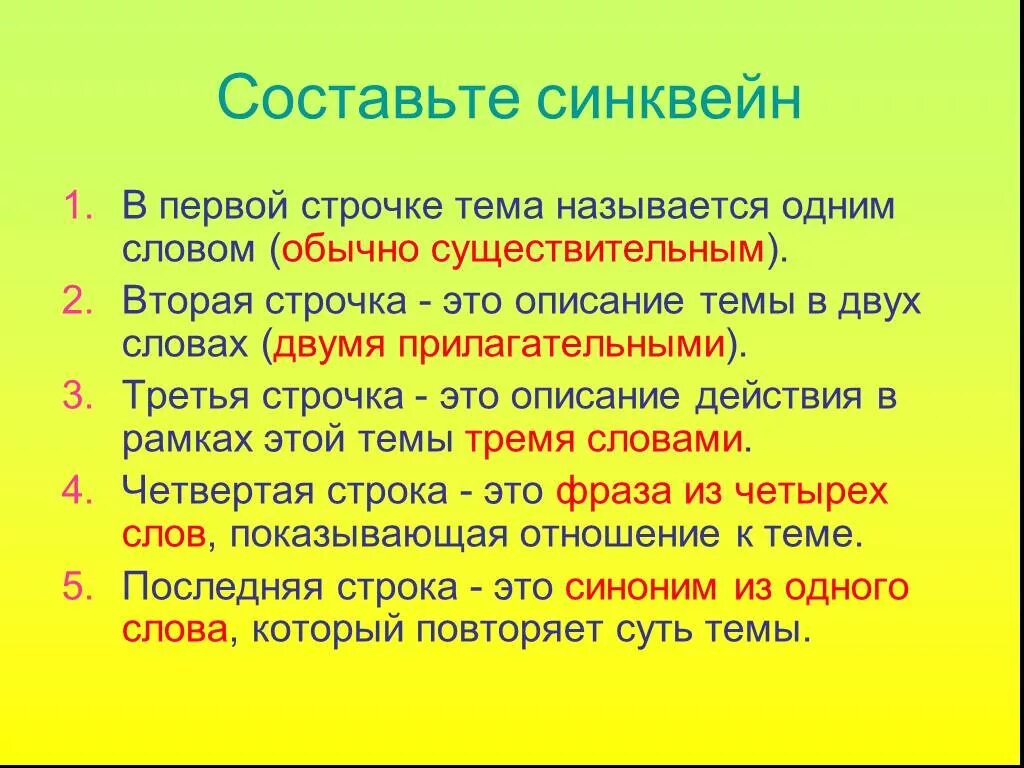 Составьте синквейн

1. В первой строчке тема называется одним словом (обычно существительным).
2. Вторая строчка - это описание темы в двух словах (двумя прилагательными).
3. Третья строчка - это описание действия в рамках этой темы тремя словами.
4. Четвертая строка - это фраза из четырех слов, показывающая отношение к теме.
5. Последняя строка - это синоним из одного слова, который повторяет суть темы.